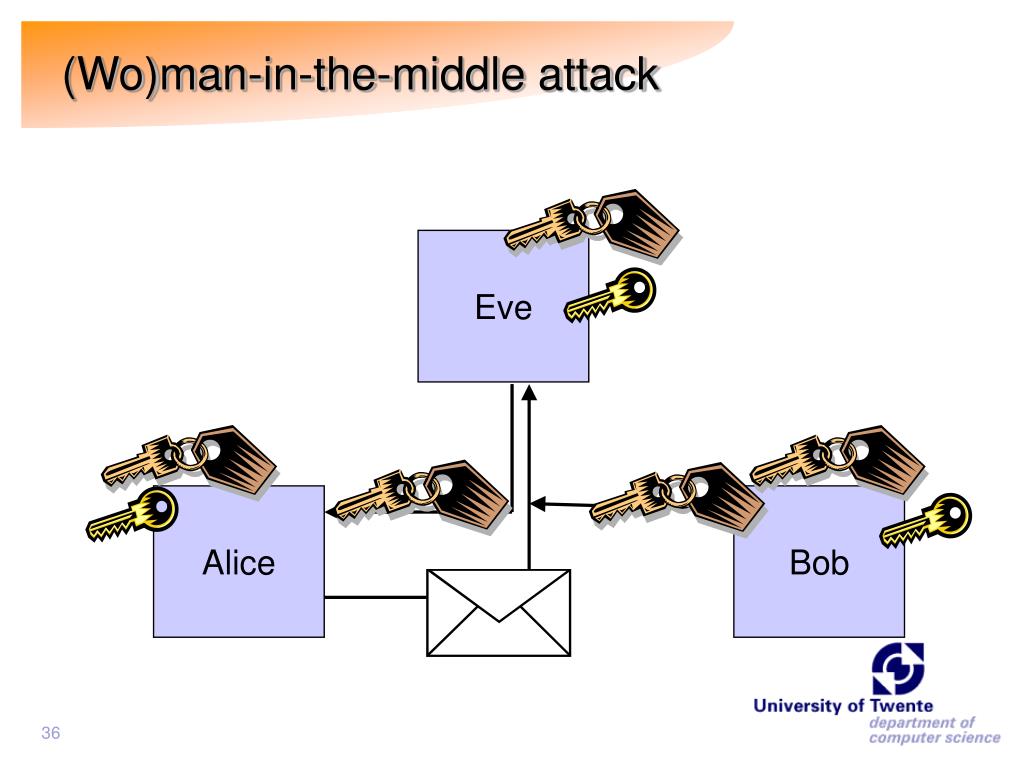 (Wo)man-in-the-middle attack

Eve

Alice

Bob

University of Twente
department of computer science

36